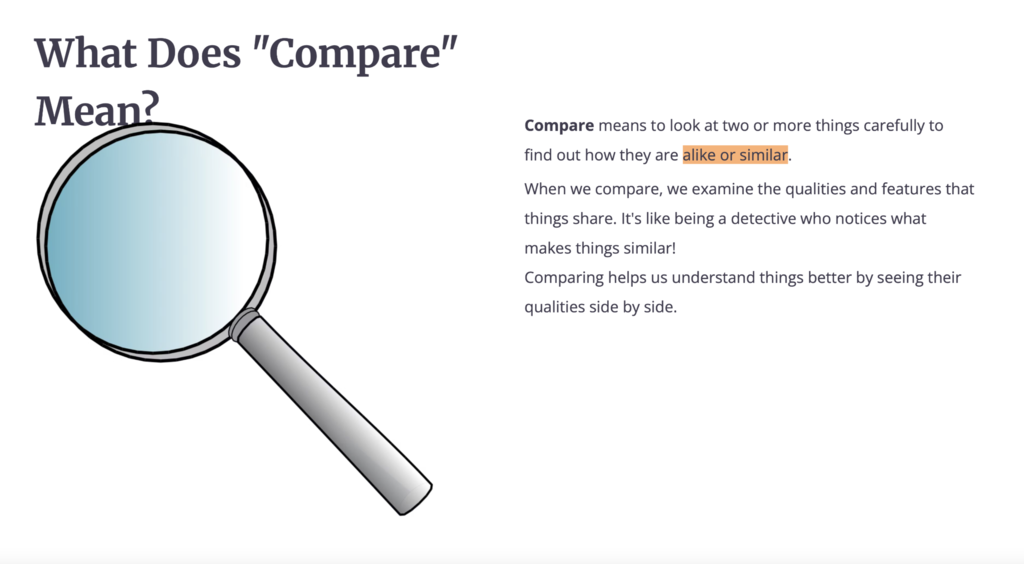 What Does "Compare" Mean?

Compare means to look at two or more things carefully to find out how they are alike or similar.

When we compare, we examine the qualities and features that things share. It's like being a detective who notices what makes things similar!
Comparing helps us understand things better by seeing their qualities side by side.